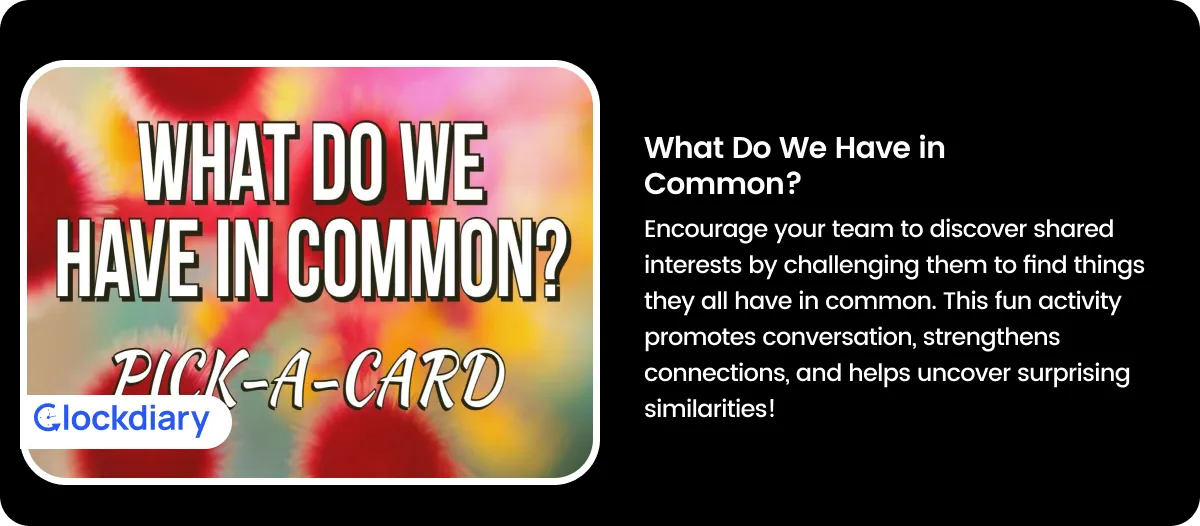 WHAT DO WE HAVE IN COMMON?

PICK-A-CARD

Clockdiary

What Do We Have in Common?

Encourage your team to discover shared interests by challenging them to find things they all have in common. This fun activity promotes conversation, strengthens connections, and helps uncover surprising similarities!